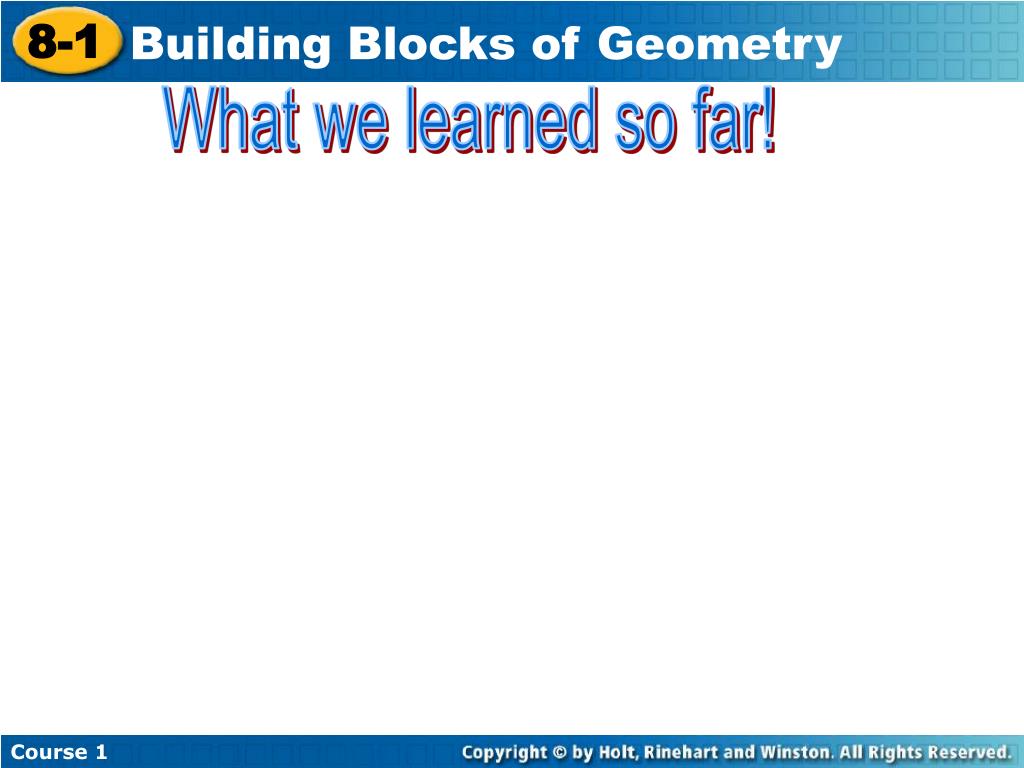 8-1 Building Blocks of Geometry

What we learned so far!

Course 1

Copyright © by Holt, Rinehart and Winston. All Rights Reserved.